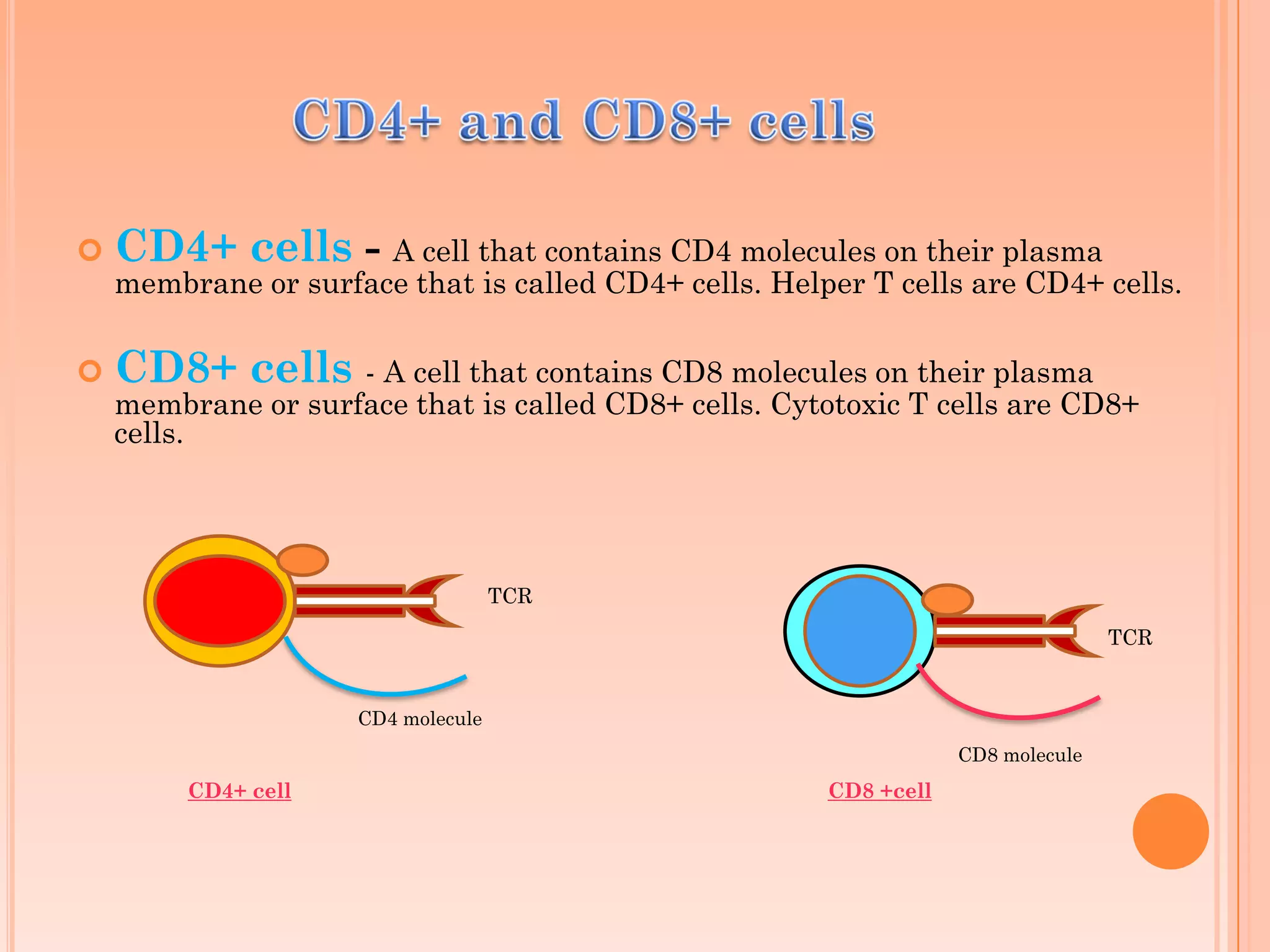 CD4+ and CD8+ cells

CD4+ cells – A cell that contains CD4 molecules on their plasma membrane or surface that is called CD4+ cells. Helper T cells are CD4+ cells.

CD8+ cells - A cell that contains CD8 molecules on their plasma membrane or surface that is called CD8+ cells. Cytotoxic T cells are CD8+ cells.

TCR

CD4 molecule

CD4+ cell

TCR

CD8 molecule

CD8 +cell